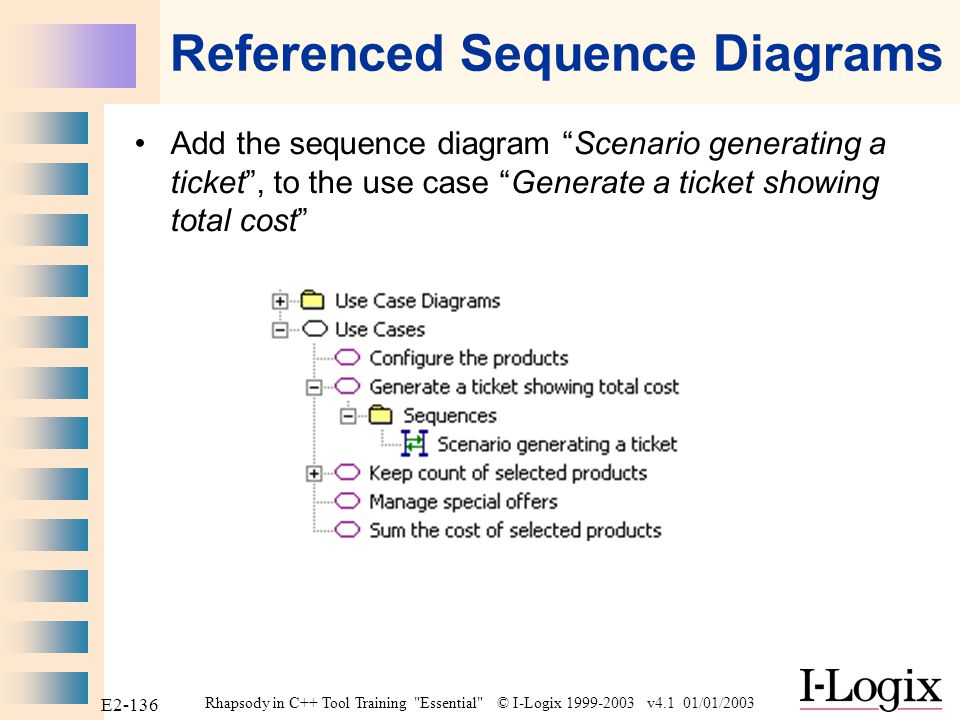 Referenced Sequence Diagrams

• Add the sequence diagram “Scenario generating a ticket”, to the use case “Generate a ticket showing total cost”

Use Case Diagrams
Use Cases
Configure the products
Generate a ticket showing total cost
Sequences
Scenario generating a ticket
Keep count of selected products
Manage special offers
Sum the cost of selected products

E2-136 Rhapsody in C++ Tool Training "Essential" © I-Logix 1999-2003 v4.1 01/01/2003

I-Logix